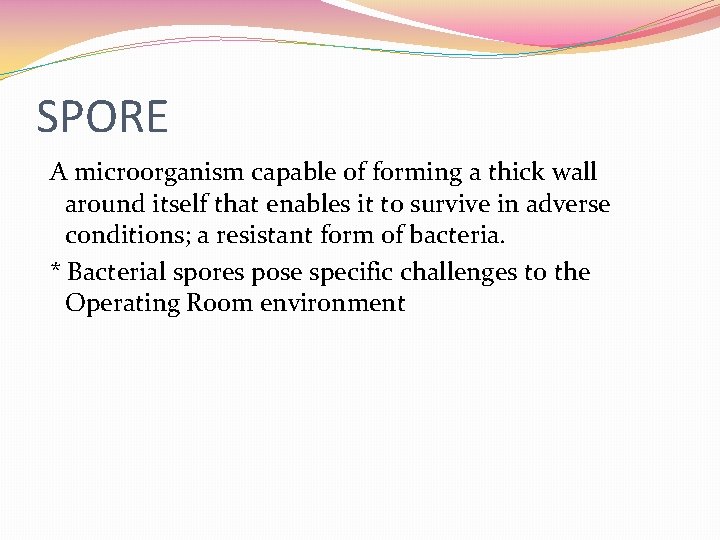 SPORE

A microorganism capable of forming a thick wall around itself that enables it to survive in adverse conditions; a resistant form of bacteria.

* Bacterial spores pose specific challenges to the Operating Room environment